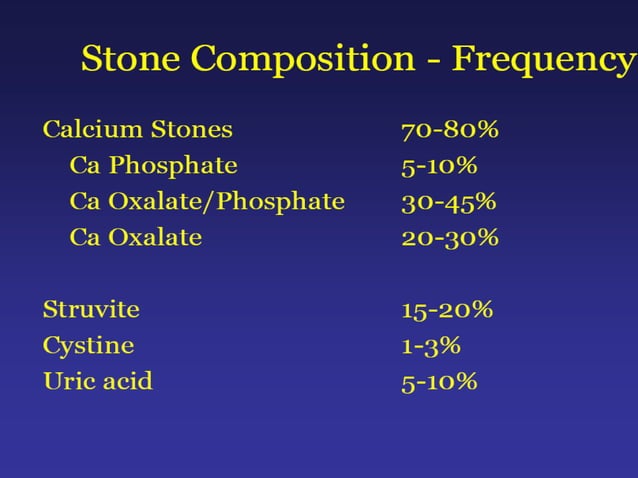 Stone Composition - Frequency

| | |
|---|---|
| Calcium Stones | 70-80% |
| Ca Phosphate | 5-10% |
| Ca Oxalate/Phosphate | 30-45% |
| Ca Oxalate | 20-30% |
| Struvite | 15-20% |
| Cystine | 1-3% |
| Uric acid | 5-10% |